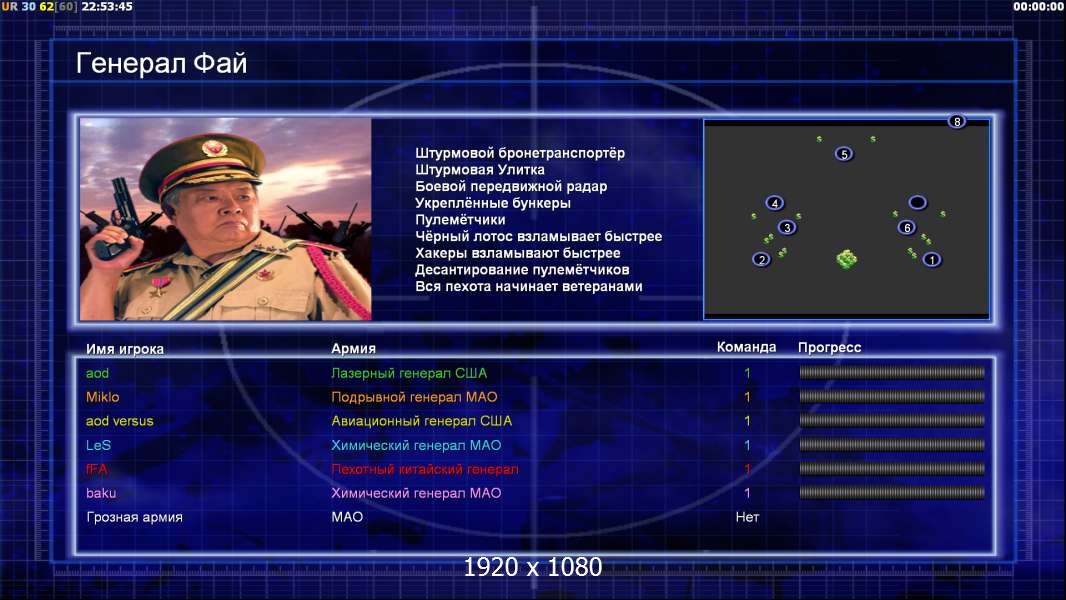 UR 30 62[60] 22:53:45

00:00:00

Генерал Фай

Штурмовой бронетранспортёр
Штурмовая Улитка
Боевой передвижной радар
Укреплённые бункеры
Пулемётчики
Чёрный лотос взламывает быстрее
Хакеры взламывают быстрее
Десантирование пулемётчиков
Вся пехота начинает ветеранами

8
5
4
3
6
2
1

| Имя игрока | Армия | Команда | Прогресс |
|---|---|---|---|
| aod | Лазерный генерал США | 1 | |
| Miklo | Подрывной генерал МАО | 1 | |
| aod versus | Авиационный генерал США | 1 | |
| LeS | Химический генерал МАО | 1 | |
| fFA | Пехотный китайский генерал | 1 | |
| baku | Химический генерал МАО | 1 | |
| Грозная армия | МАО | Нет | |

1920 x 1080